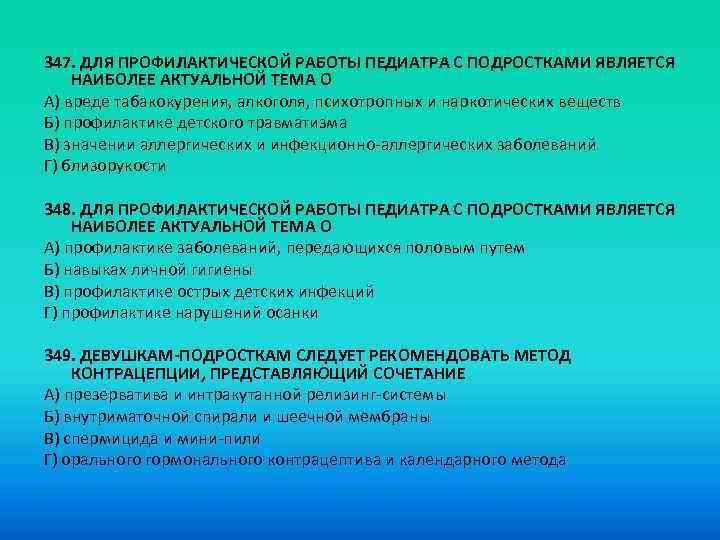 347. ДЛЯ ПРОФИЛАКТИЧЕСКОЙ РАБОТЫ ПЕДИАТРА С ПОДРОСТКАМИ ЯВЛЯЕТСЯ НАИБОЛЕЕ АКТУАЛЬНОЙ ТЕМА О
А) вреде табакокурения, алкоголя, психотропных и наркотических веществ
Б) профилактике детского травматизма
В) значении аллергических и инфекционно-аллергических заболеваний
Г) близорукости

348. ДЛЯ ПРОФИЛАКТИЧЕСКОЙ РАБОТЫ ПЕДИАТРА С ПОДРОСТКАМИ ЯВЛЯЕТСЯ НАИБОЛЕЕ АКТУАЛЬНОЙ ТЕМА О
А) профилактике заболеваний, передающихся половым путем
Б) навыках личной гигиены
В) профилактике острых детских инфекций
Г) профилактике нарушений осанки

349. ДЕВУШКАМ-ПОДРОСТКАМ СЛЕДУЕТ РЕКОМЕНДОВАТЬ МЕТОД КОНТРАЦЕПЦИИ, ПРЕДСТАВЛЯЮЩИЙ СОЧЕТАНИЕ
А) презерватива и интракутанной релизинг-системы
Б) внутриматочной спирали и шеечной мембраны
В) спермицида и мини-пили
Г) орального гормонального контрацептива и календарного метода